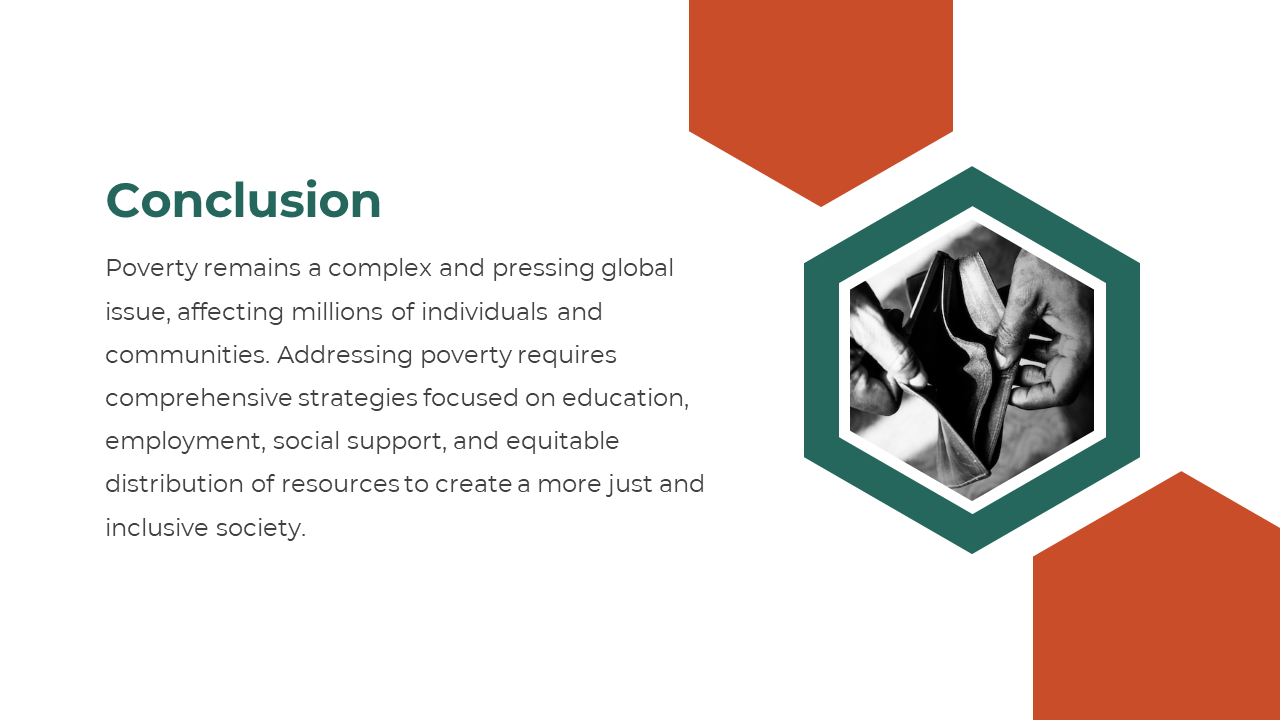 Conclusion

Poverty remains a complex and pressing global issue, affecting millions of individuals and communities. Addressing poverty requires comprehensive strategies focused on education, employment, social support, and equitable distribution of resources to create a more just and inclusive society.